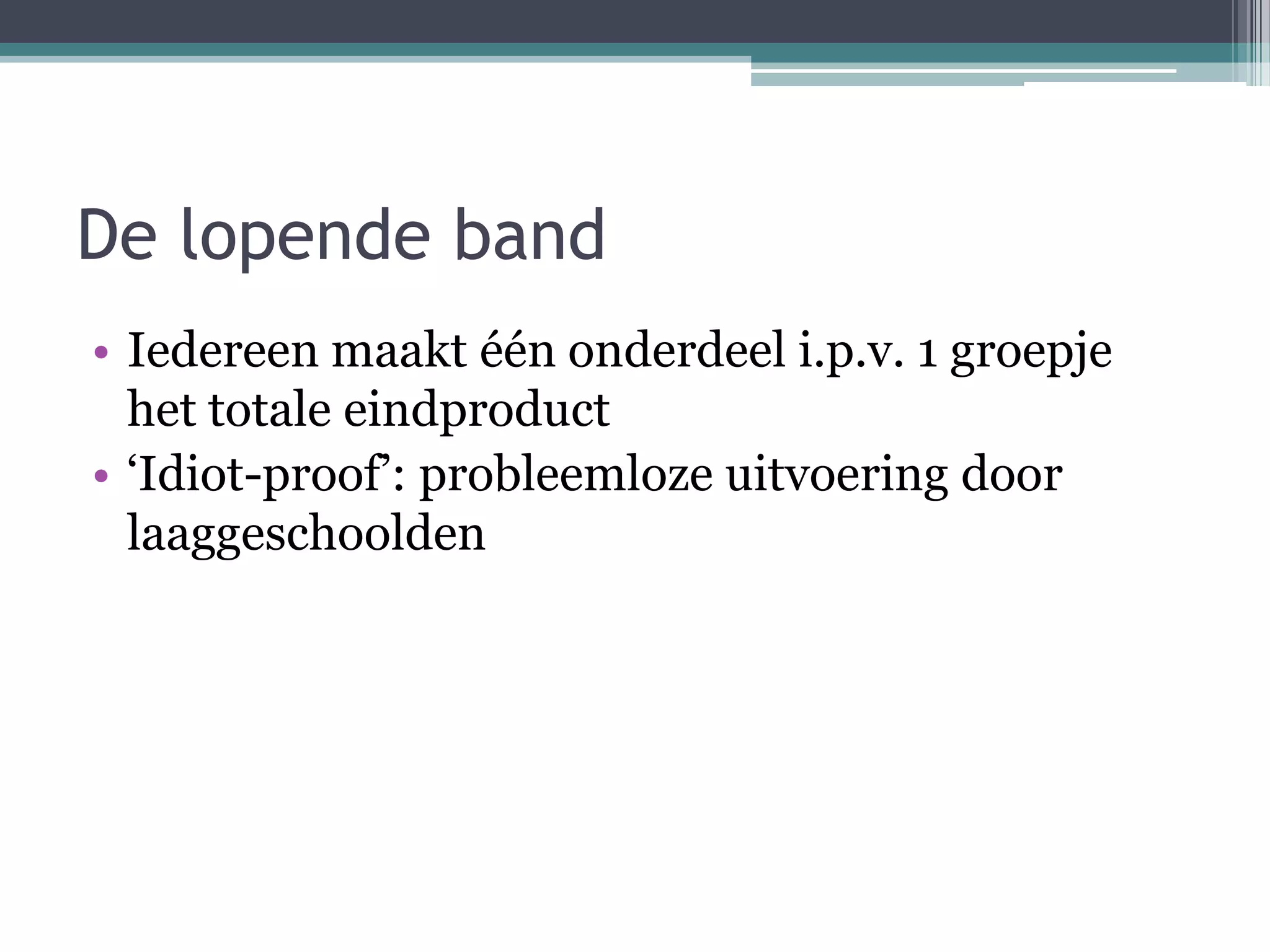 De lopende band

• Iedereen maakt één onderdeel i.p.v. 1 groepje het totale eindproduct
• ‘Idiot-proof’: probleemloze uitvoering door laaggeschoolden